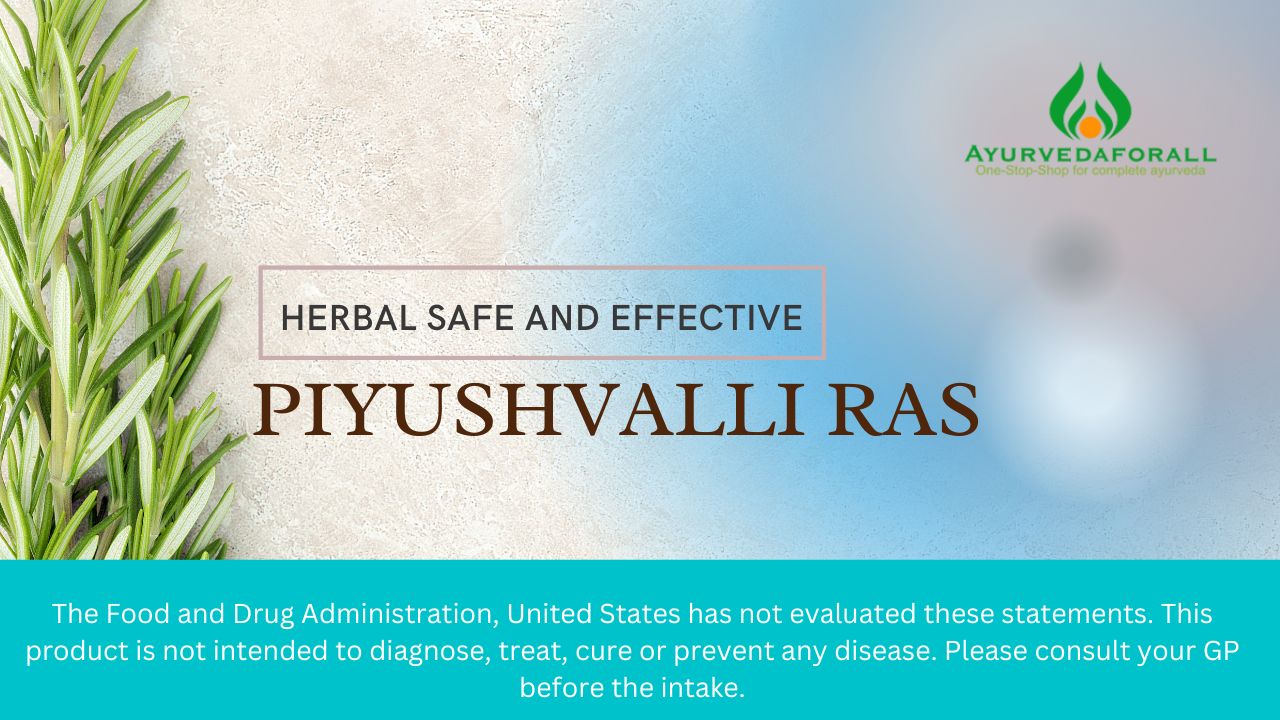 AYURVEDAFORALL
One-Stop-Shop for complete ayurveda

HERBAL SAFE AND EFFECTIVE

PIYUSHVALLI RAS

The Food and Drug Administration, United States has not evaluated these statements. This product is not intended to diagnose, treat, cure or prevent any disease. Please consult your GP before the intake.